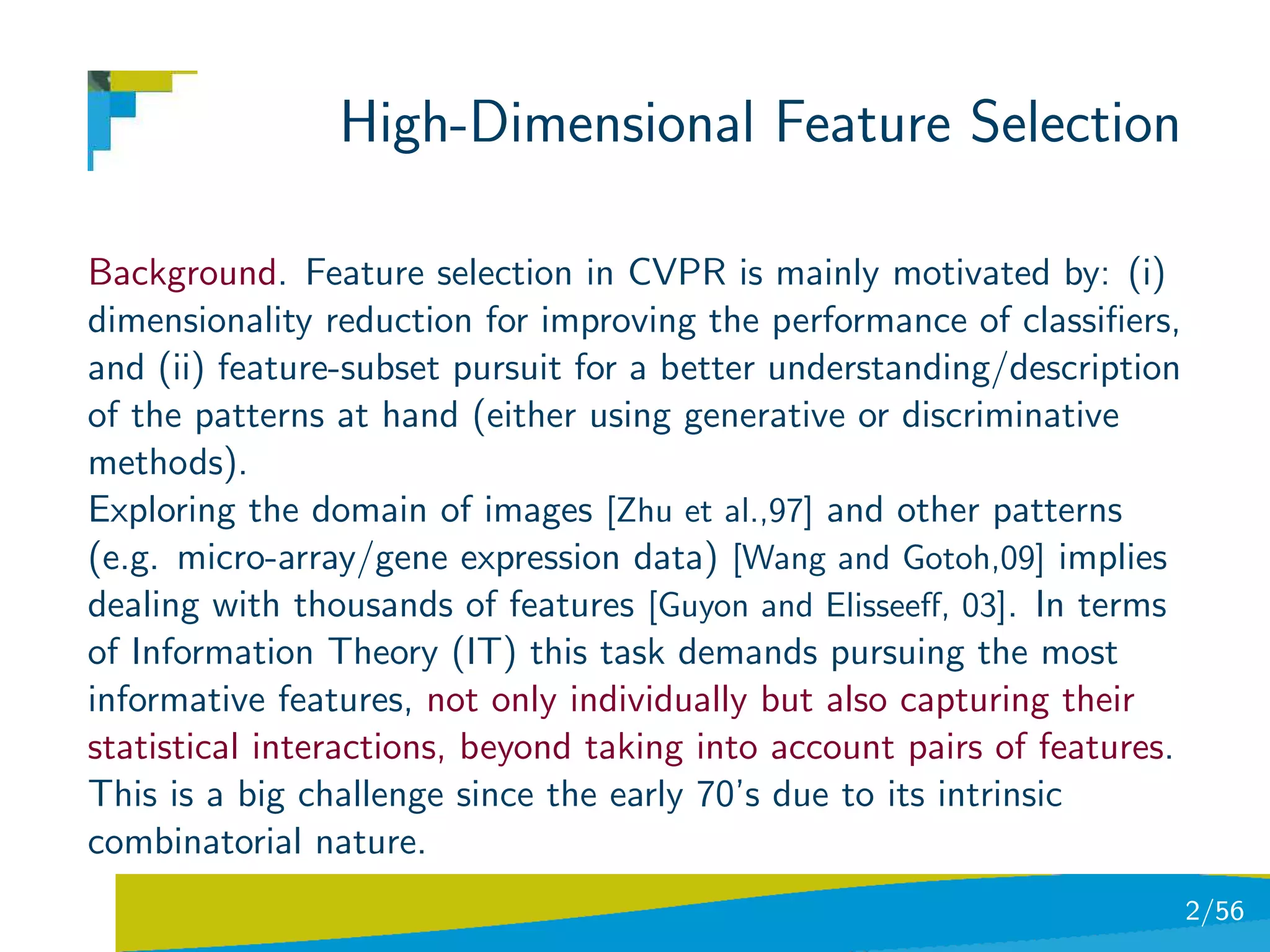 High-Dimensional Feature Selection

Background. Feature selection in CVPR is mainly motivated by: (i) dimensionality reduction for improving the performance of classifiers, and (ii) feature-subset pursuit for a better understanding/description of the patterns at hand (either using generative or discriminative methods).
Exploring the domain of images [Zhu et al.,97] and other patterns (e.g. micro-array/gene expression data) [Wang and Gotoh,09] implies dealing with thousands of features [Guyon and Elisseeff, 03]. In terms of Information Theory (IT) this task demands pursuing the most informative features, not only individually but also capturing their statistical interactions, beyond taking into account pairs of features. This is a big challenge since the early 70's due to its intrinsic combinatorial nature.

2/56